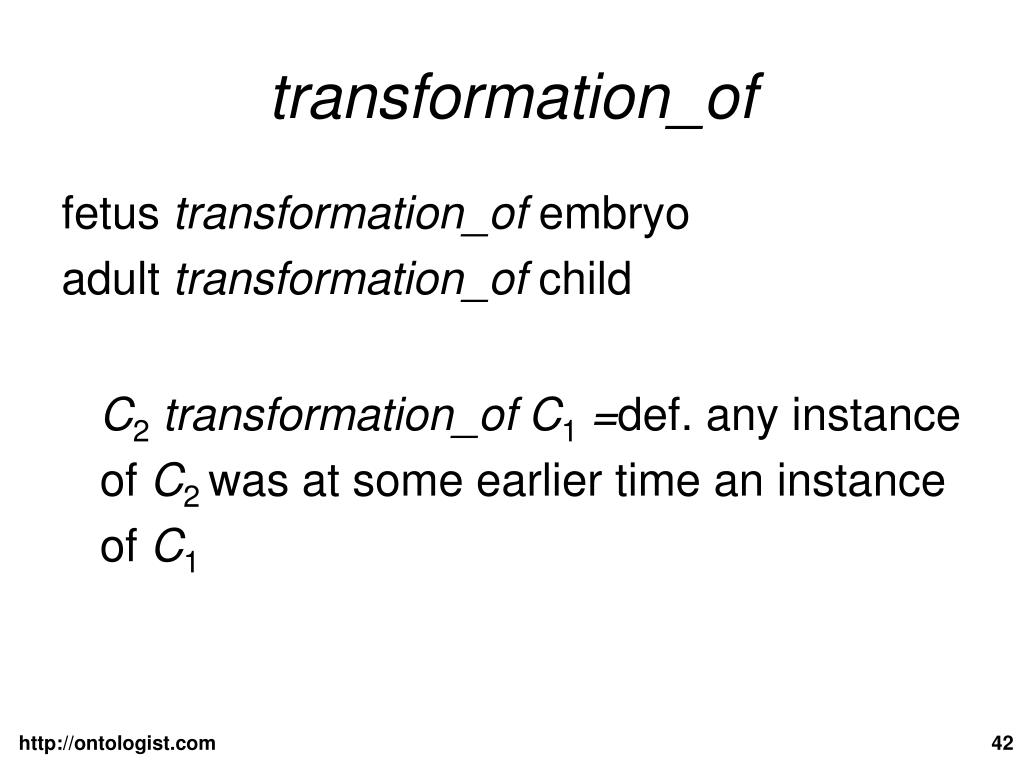 transformation_of

fetus transformation_of embryo
adult transformation_of child

$C_2$ transformation_of $C_1$ =def. any instance of $C_2$ was at some earlier time an instance of $C_1$

http://ontologist.com

42